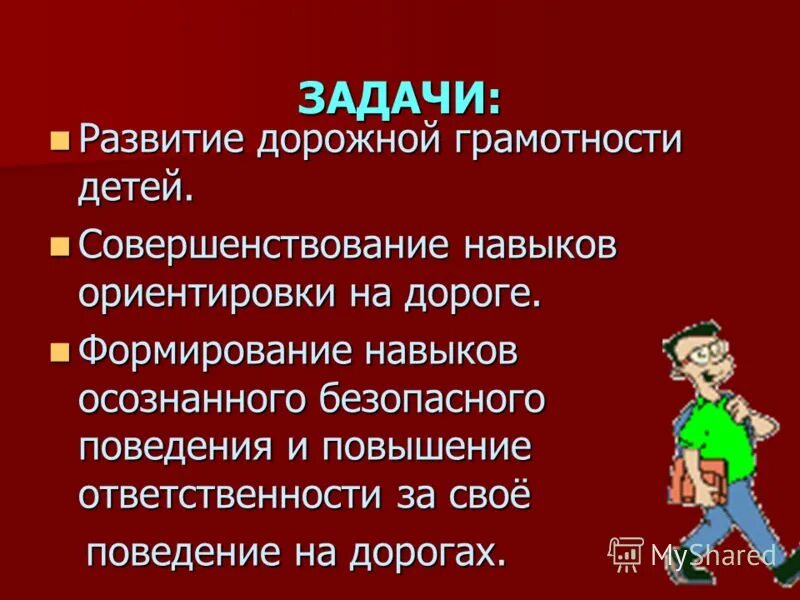 ЗАДАЧИ:

Развитие дорожной грамотности детей.

Совершенствование навыков ориентировки на дороге.

Формирование навыков осознанного безопасного поведения и повышение ответственности за своё поведение на дорогах.

MyShared